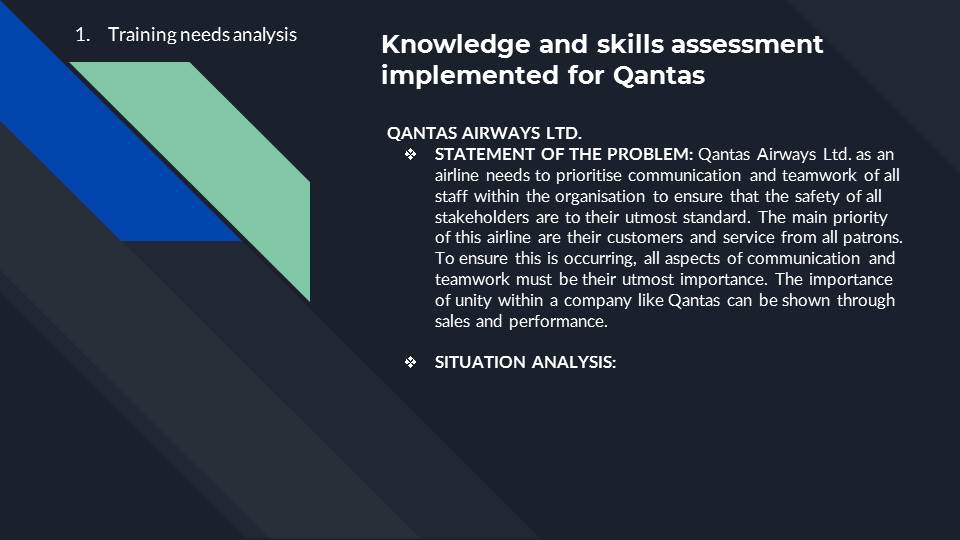 1. Training needs analysis

Knowledge and skills assessment implemented for Qantas

QANTAS AIRWAYS LTD.

❖ STATEMENT OF THE PROBLEM: Qantas Airways Ltd. as an airline needs to prioritise communication and teamwork of all staff within the organisation to ensure that the safety of all stakeholders are to their utmost standard. The main priority of this airline are their customers and service from all patrons. To ensure this is occurring, all aspects of communication and teamwork must be their utmost importance. The importance of unity within a company like Qantas can be shown through sales and performance.

❖ SITUATION ANALYSIS: